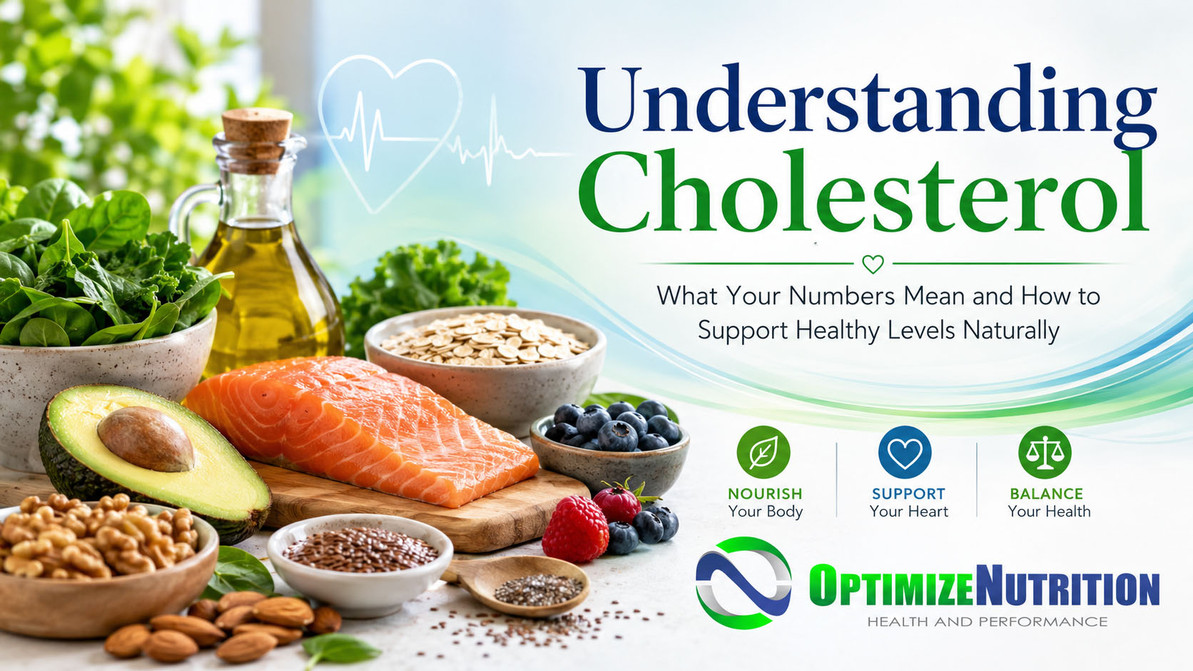 Understanding Cholesterol

What Your Numbers Mean and How to Support Healthy Levels Naturally

NOURISH Your Body

SUPPORT Your Heart

BALANCE Your Health

OPTIMIZENUTRITION
HEALTH AND PERFORMANCE